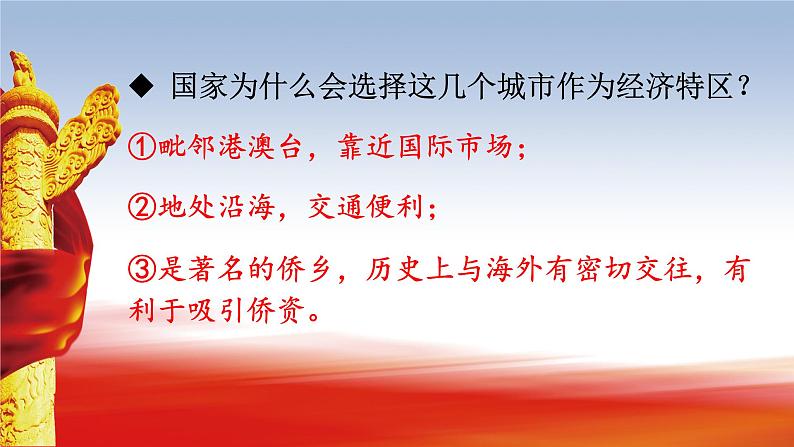 ◆ 国家为什么会选择这几个城市作为经济特区？

①毗邻港澳台，靠近国际市场；

②地处沿海，交通便利；

③是著名的侨乡，历史上与海外有密切交往，有利于吸引侨资。